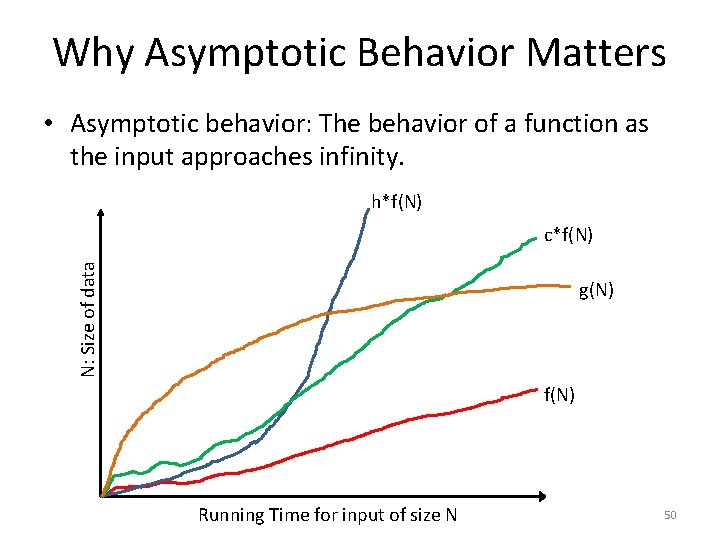 Why Asymptotic Behavior Matters

• Asymptotic behavior: The behavior of a function as the input approaches infinity.

h*f(N)
c*f(N)
g(N)
f(N)
N: Size of data
Running Time for input of size N

50